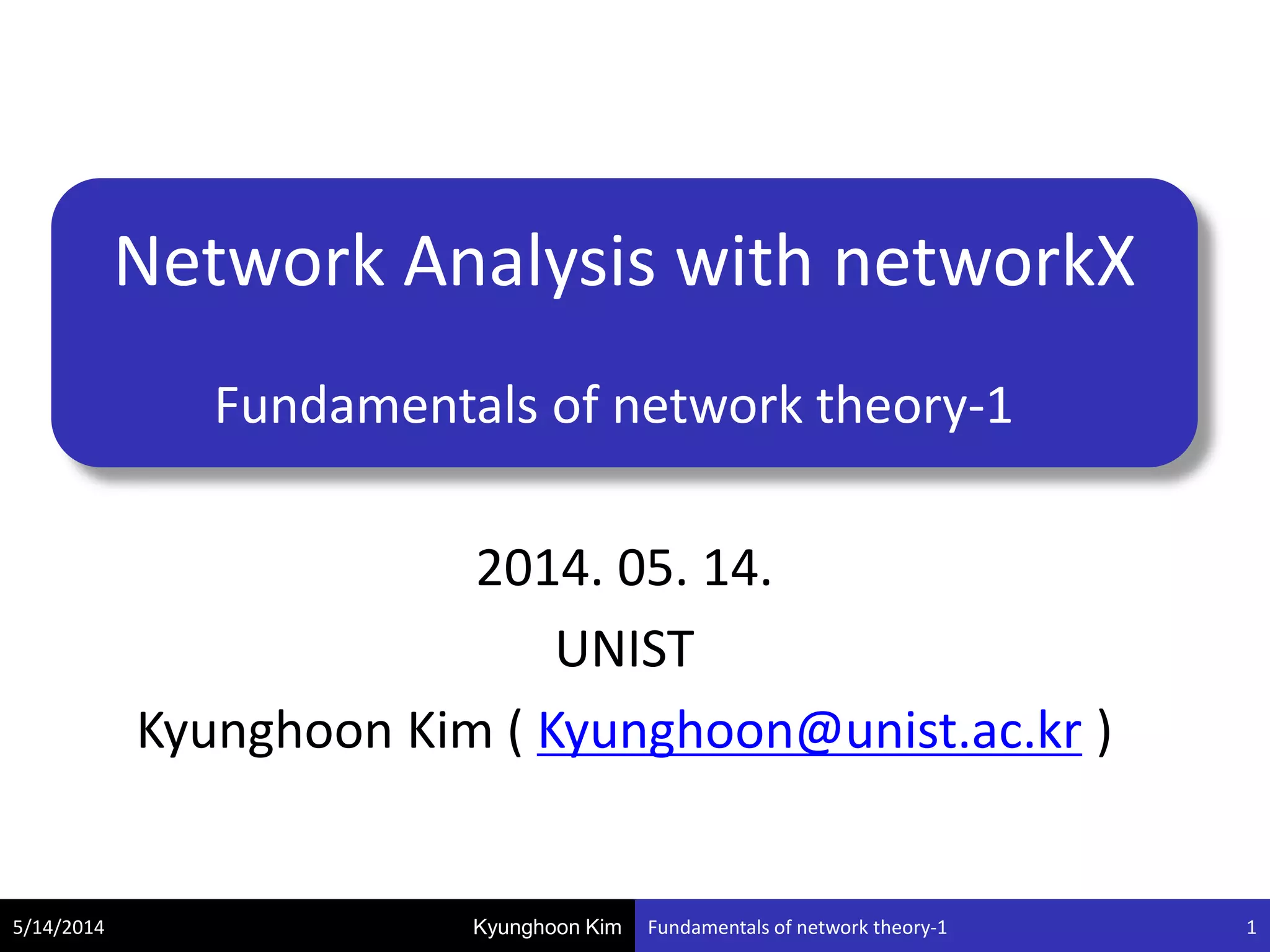 Network Analysis with networkX

Fundamentals of network theory-1

2014. 05. 14.

UNIST

Kyunghoon Kim ( Kyunghoon@unist.ac.kr )

5/14/2014 Kyunghoon Kim Fundamentals of network theory-1 1